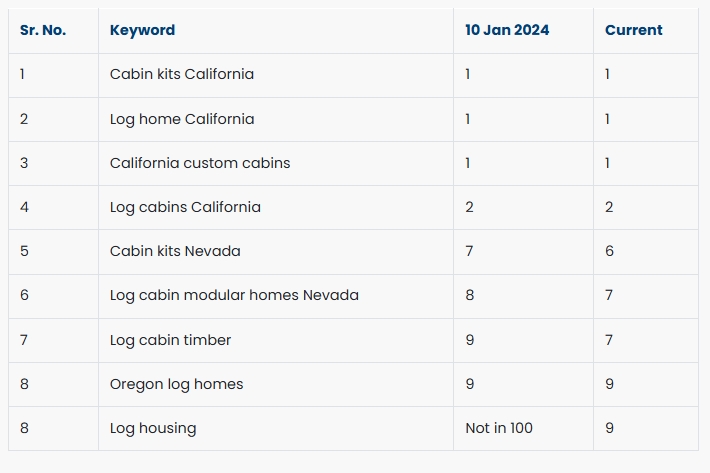 | Sr. No. | Keyword | 10 Jan 2024 | Current |
|---|---|---|---|
| 1 | Cabin kits California | 1 | 1 |
| 2 | Log home California | 1 | 1 |
| 3 | California custom cabins | 1 | 1 |
| 4 | Log cabins California | 2 | 2 |
| 5 | Cabin kits Nevada | 7 | 6 |
| 6 | Log cabin modular homes Nevada | 8 | 7 |
| 7 | Log cabin timber | 9 | 7 |
| 8 | Oregon log homes | 9 | 9 |
| 8 | Log housing | Not in 100 | 9 |